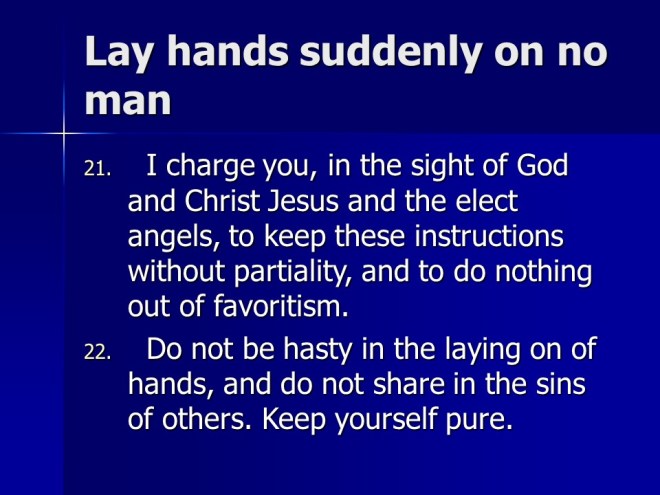 Lay hands suddenly on no man

21. I charge you, in the sight of God and Christ Jesus and the elect angels, to keep these instructions without partiality, and to do nothing out of favoritism.

22. Do not be hasty in the laying on of hands, and do not share in the sins of others. Keep yourself pure.